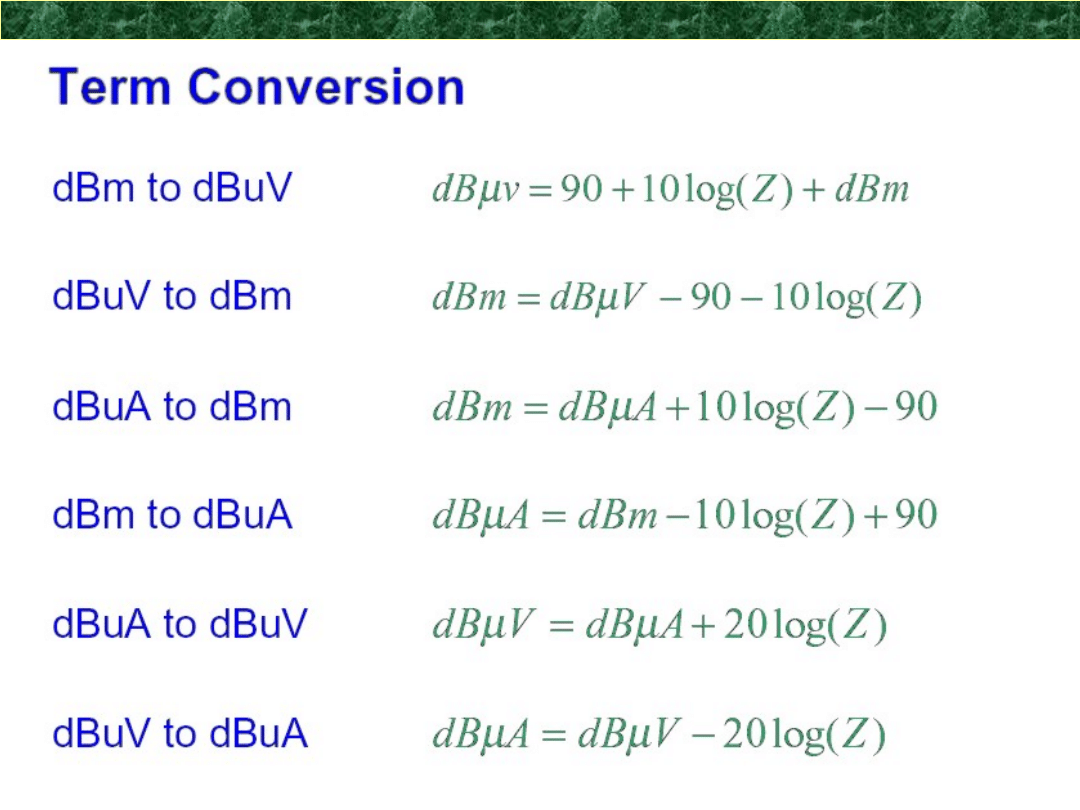 Term Conversion

dBm to dBuV $dB\mu v = 90 + 10\log(Z) + dBm$

dBuV to dBm $dBm = dB\mu V - 90 - 10\log(Z)$

dBuA to dBm $dBm = dB\mu A + 10\log(Z) - 90$

dBm to dBuA $dB\mu A = dBm - 10\log(Z) + 90$

dBuA to dBuV $dB\mu V = dB\mu A + 20\log(Z)$

dBuV to dBuA $dB\mu A = dB\mu V - 20\log(Z)$